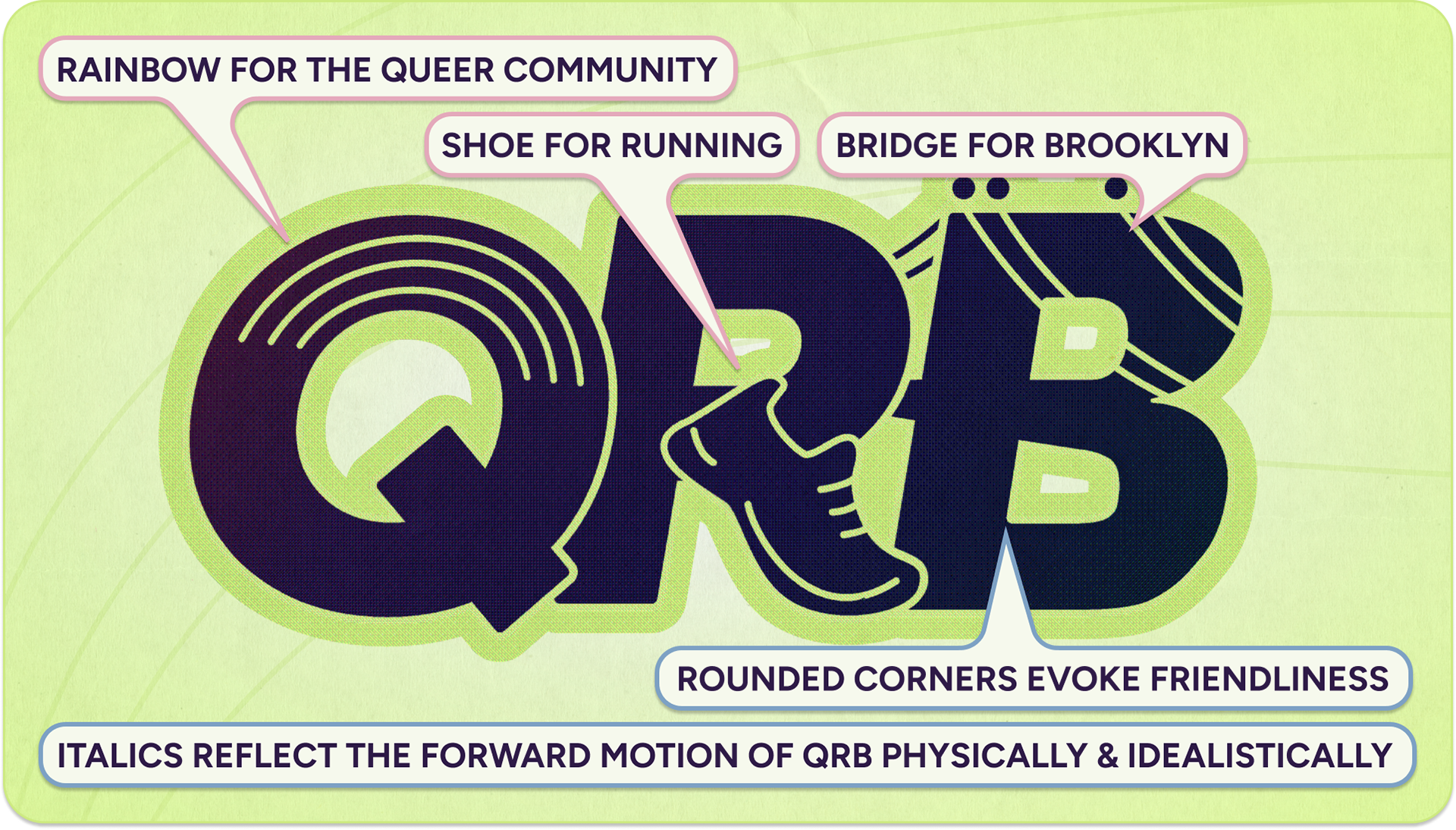 RAINBOW FOR THE QUEER COMMUNITY

SHOE FOR RUNNING

BRIDGE FOR BROOKLYN

QRB

ROUNDED CORNERS EVOKE FRIENDLINESS

ITALICS REFLECT THE FORWARD MOTION OF QRB PHYSICALLY & IDEALISTICALLY